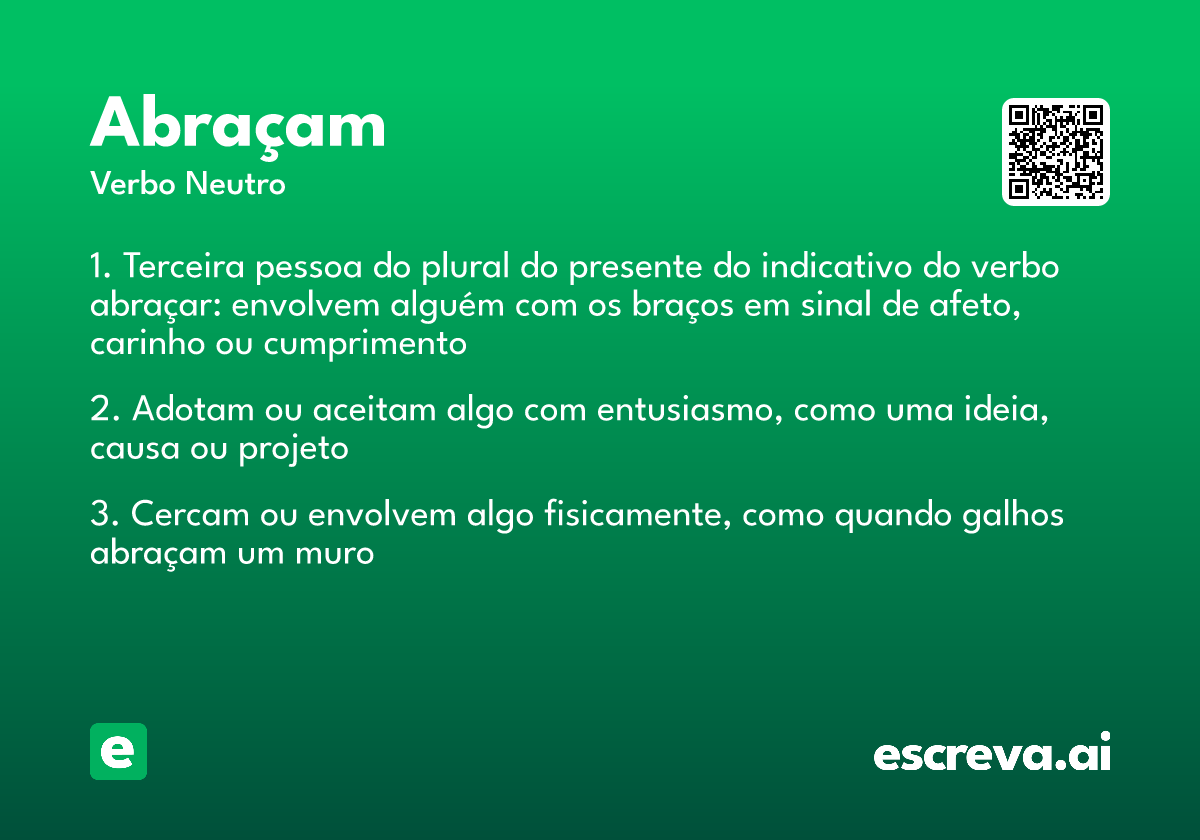 Abraçam
Verbo Neutro

1. Terceira pessoa do plural do presente do indicativo do verbo abraçar: envolvem alguém com os braços em sinal de afeto, carinho ou cumprimento

2. Adotam ou aceitam algo com entusiasmo, como uma ideia, causa ou projeto

3. Cercam ou envolvem algo fisicamente, como quando galhos abraçam um muro

e

escreva.ai